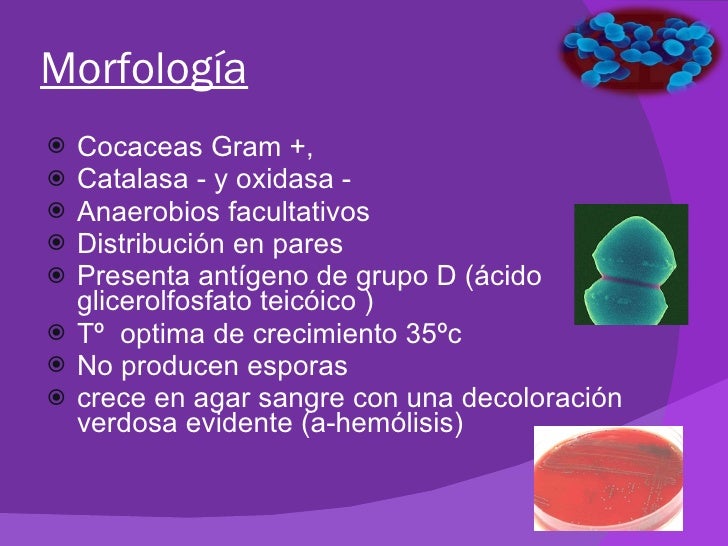 Morfología

- Cocaceas Gram +,
- Catalasa - y oxidasa -
- Anaerobios facultativos
- Distribución en pares
- Presenta antígeno de grupo D (ácido glicerolfosfato teicóico )
- Tº optima de crecimiento 35ºc
- No producen esporas
- crece en agar sangre con una decoloración verdosa evidente (a-hemólisis)